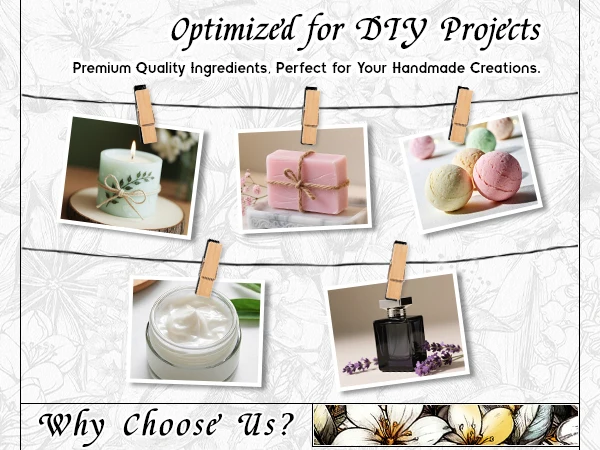 Optimized for DIY Projects

Premium Quality Ingredients, Perfect for Your Handmade Creations.

Why Choose Us?